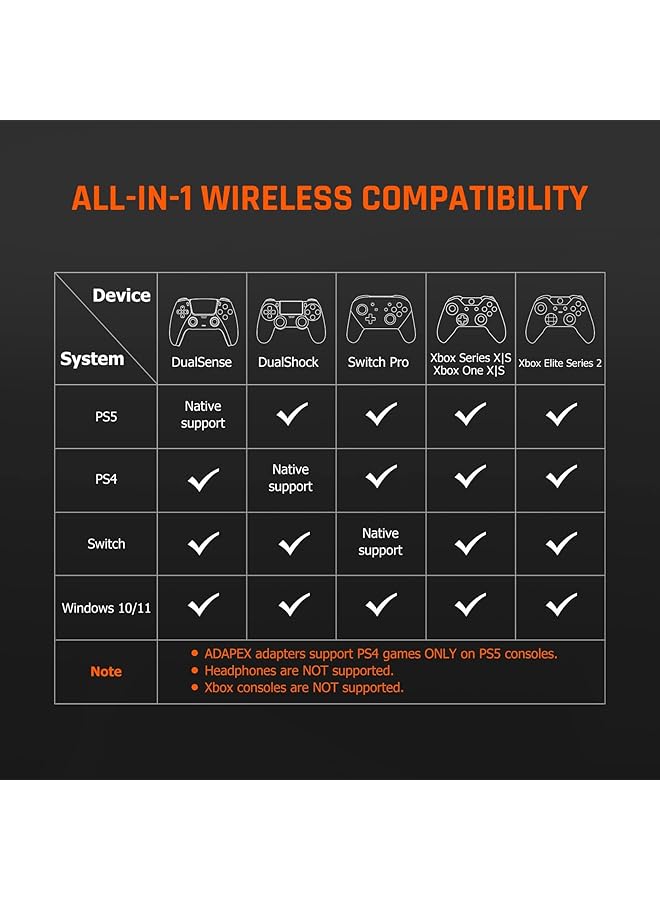 ALL-IN-1 WIRELESS COMPATIBILITY

| Device / System | DualSense | DualShock | Switch Pro | Xbox Series X\|S Xbox One X\|S | Xbox Elite Series 2 |
|---|---|---|---|---|---|
| PS5 | Native support | ✓ | ✓ | ✓ | ✓ |
| PS4 | ✓ | Native support | ✓ | ✓ | ✓ |
| Switch | ✓ | ✓ | Native support | ✓ | ✓ |
| Windows 10/11 | ✓ | ✓ | ✓ | ✓ | ✓ |
| Note | • ADAPEX adapters support PS4 games ONLY on PS5 consoles. • Headphones are NOT supported. • Xbox consoles are NOT supported. | | | | |